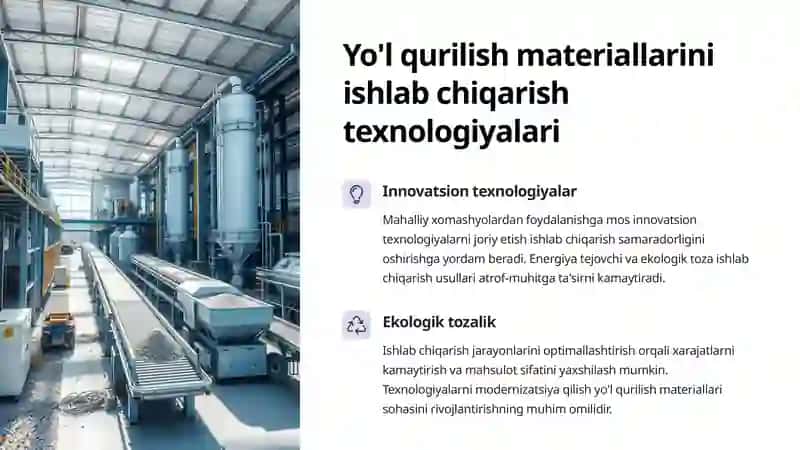 Yo'l qurilish materiallarini ishlab chiqarish texnologiyalari

Innovatsion texnologiyalar

Mahalliy xomashyolardan foydalanishga mos innovatsion texnologiyalarni joriy etish ishlab chiqarish samaradorligini oshirishga yordam beradi. Energiya tejovchi va ekologik toza ishlab chiqarish usullari atrof-muhitga ta'sirni kamaytiradi.

Ekologik tozalik

Ishlab chiqarish jarayonlarini optimallashtirish orqali xarajatlarni kamaytirish va mahsulot sifatini yaxshilash mumkin. Texnologiyalarni modernizatsiya qilish yo'l qurilish materiallari sohasini rivojlantirishning muhim omilidir.